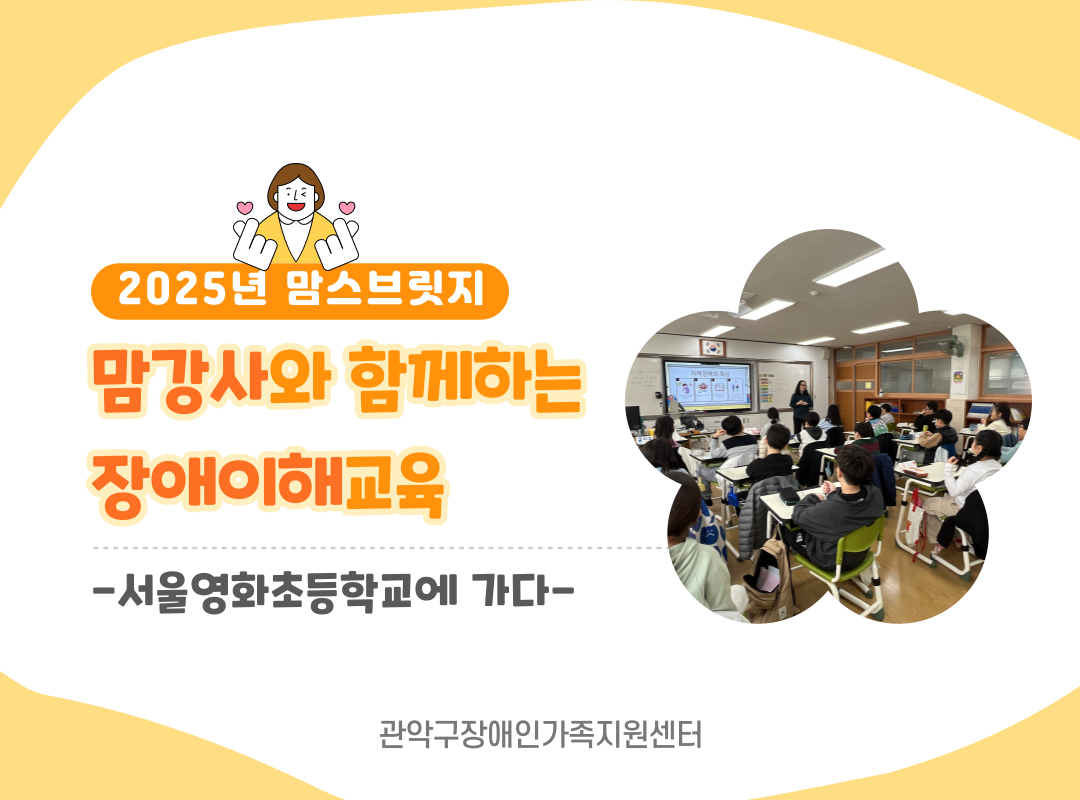 2025년 맘스브릿지

맘강사와 함께하는
장애이해교육

-서울영화초등학교에 가다-

관악구장애인가족지원센터